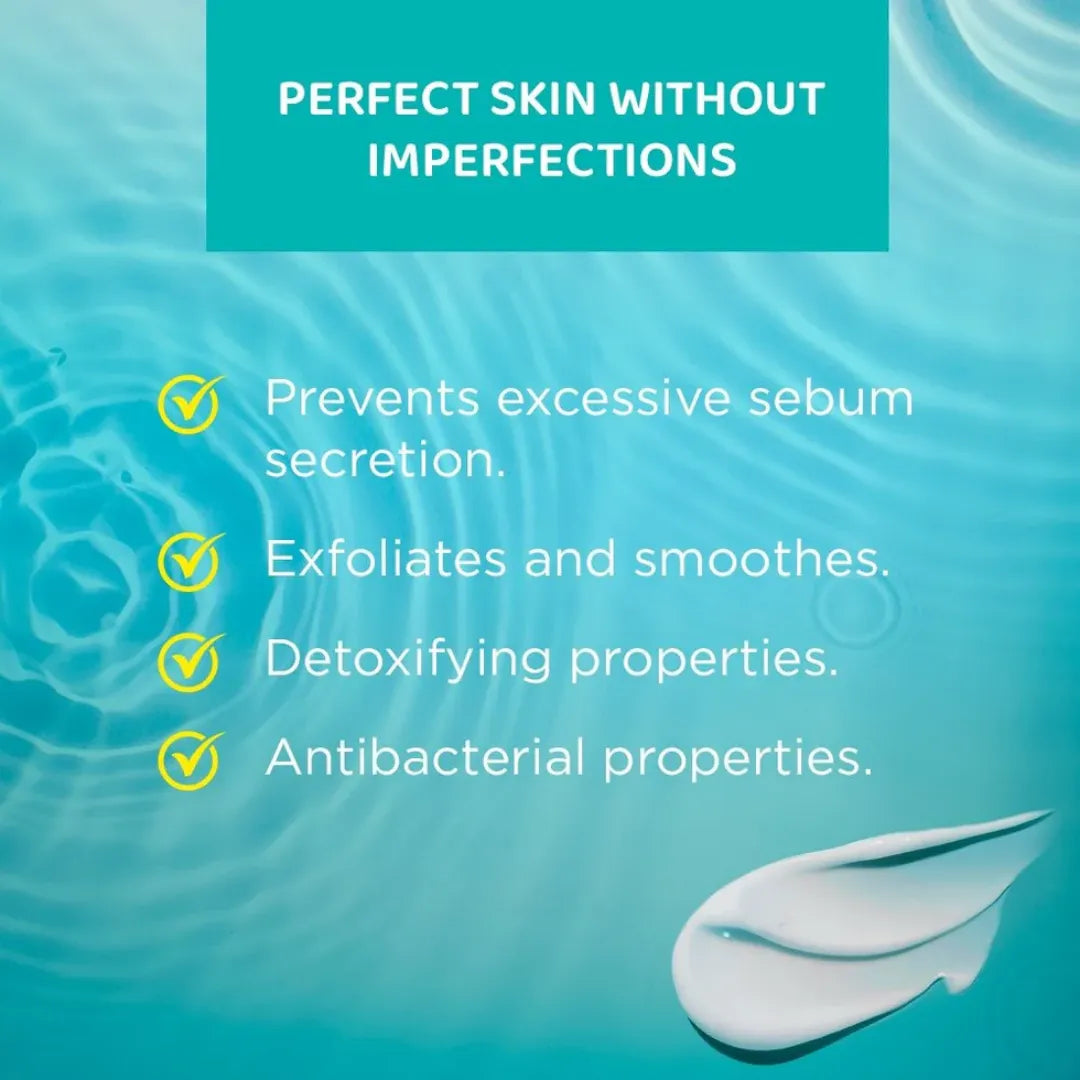 PERFECT SKIN WITHOUT IMPERFECTIONS

Prevents excessive sebum secretion.

Exfoliates and smoothes.

Detoxifying properties.

Antibacterial properties.